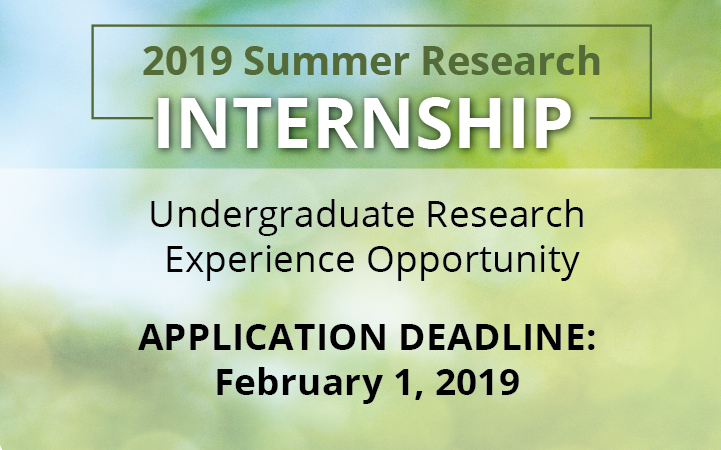 2019 Summer Research
INTERNSHIP

Undergraduate Research Experience Opportunity

APPLICATION DEADLINE:
February 1, 2019